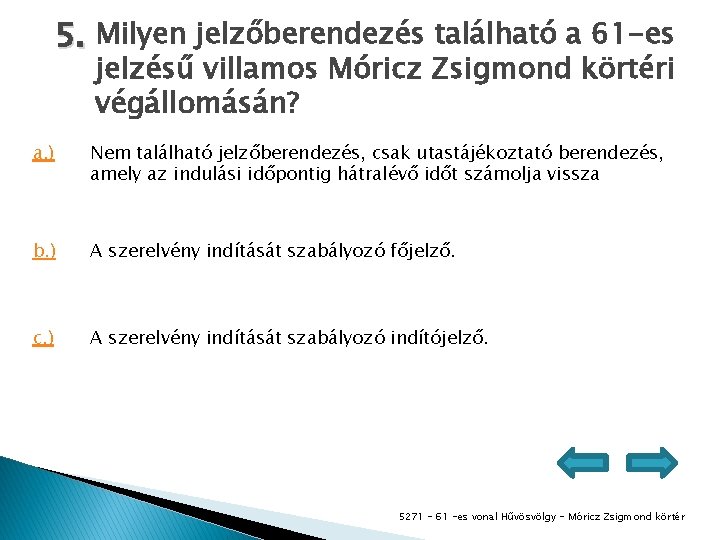 5. Milyen jelzőberendezés található a 61-es jelzésű villamos Móricz Zsigmond körtéri végállomásán?

a.) Nem található jelzőberendezés, csak utastájékoztató berendezés, amely az indulási időpontig hátralévő időt számolja vissza

b.) A szerelvény indítását szabályozó főjelző.

c.) A szerelvény indítását szabályozó indítójelző.

5271 - 61 -es vonal Hűvösvölgy - Móricz Zsigmond körtér